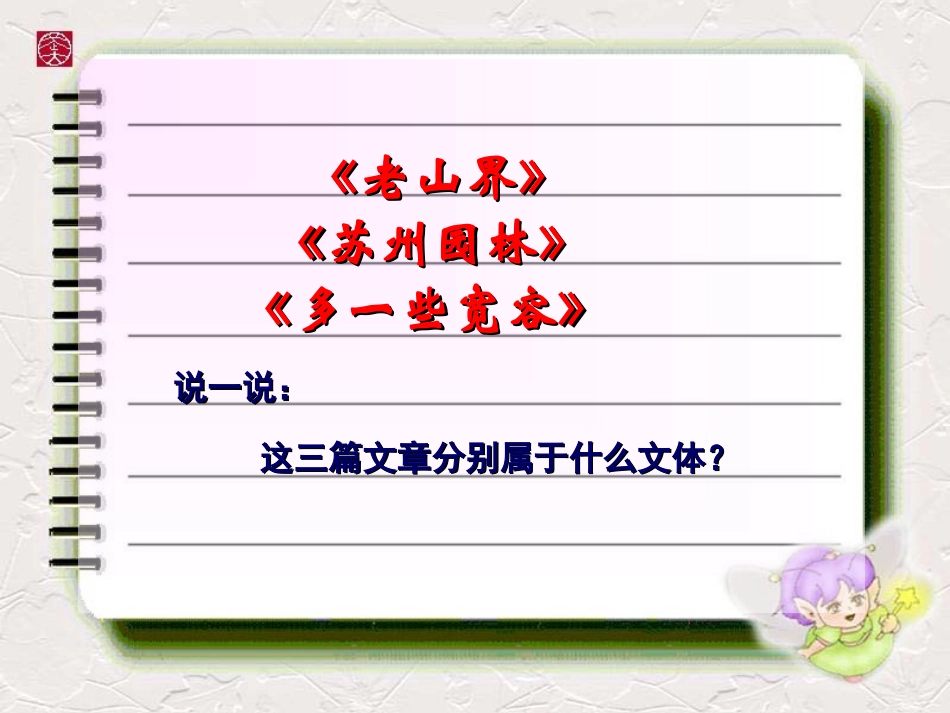 《老山界》
《苏州园林》
《多一些宽容》

说一说：

这三篇文章分别属于什么文体？